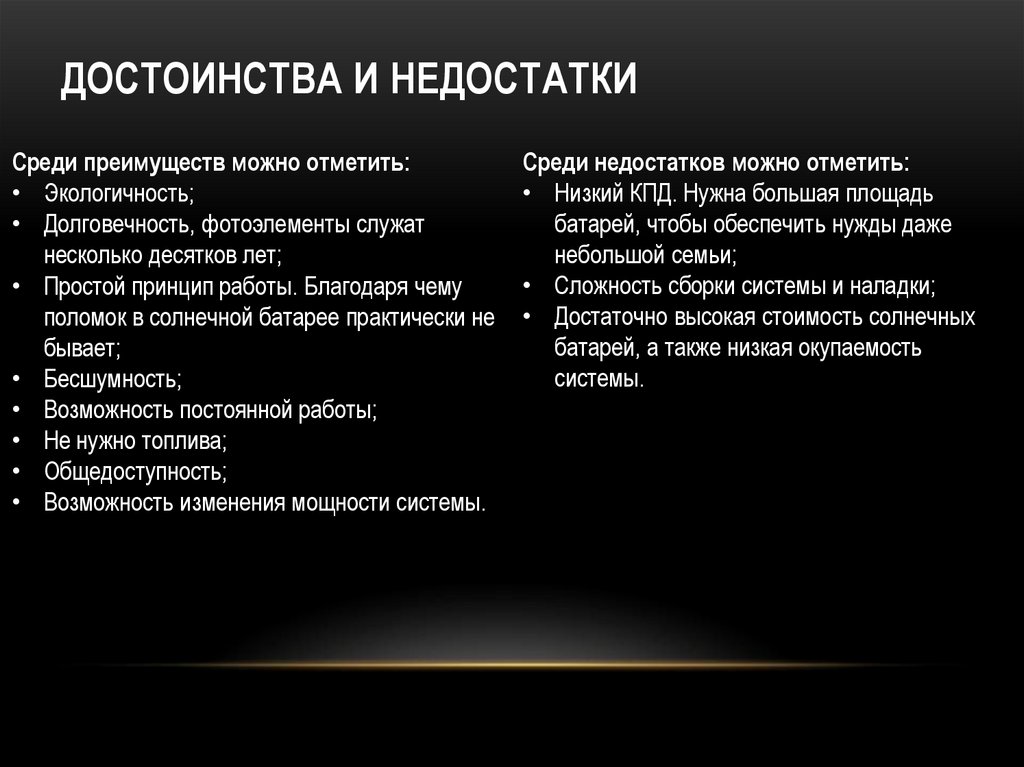 ДОСТОИНСТВА И НЕДОСТАТКИ

Среди преимуществ можно отметить:
• Экологичность;
• Долговечность, фотоэлементы служат несколько десятков лет;
• Простой принцип работы. Благодаря чему поломок в солнечной батарее практически не бывает;
• Бесшумность;
• Возможность постоянной работы;
• Не нужно топлива;
• Общедоступность;
• Возможность изменения мощности системы.

Среди недостатков можно отметить:
• Низкий КПД. Нужна большая площадь батарей, чтобы обеспечить нужды даже небольшой семьи;
• Сложность сборки системы и наладки;
• Достаточно высокая стоимость солнечных батарей, а также низкая окупаемость системы.